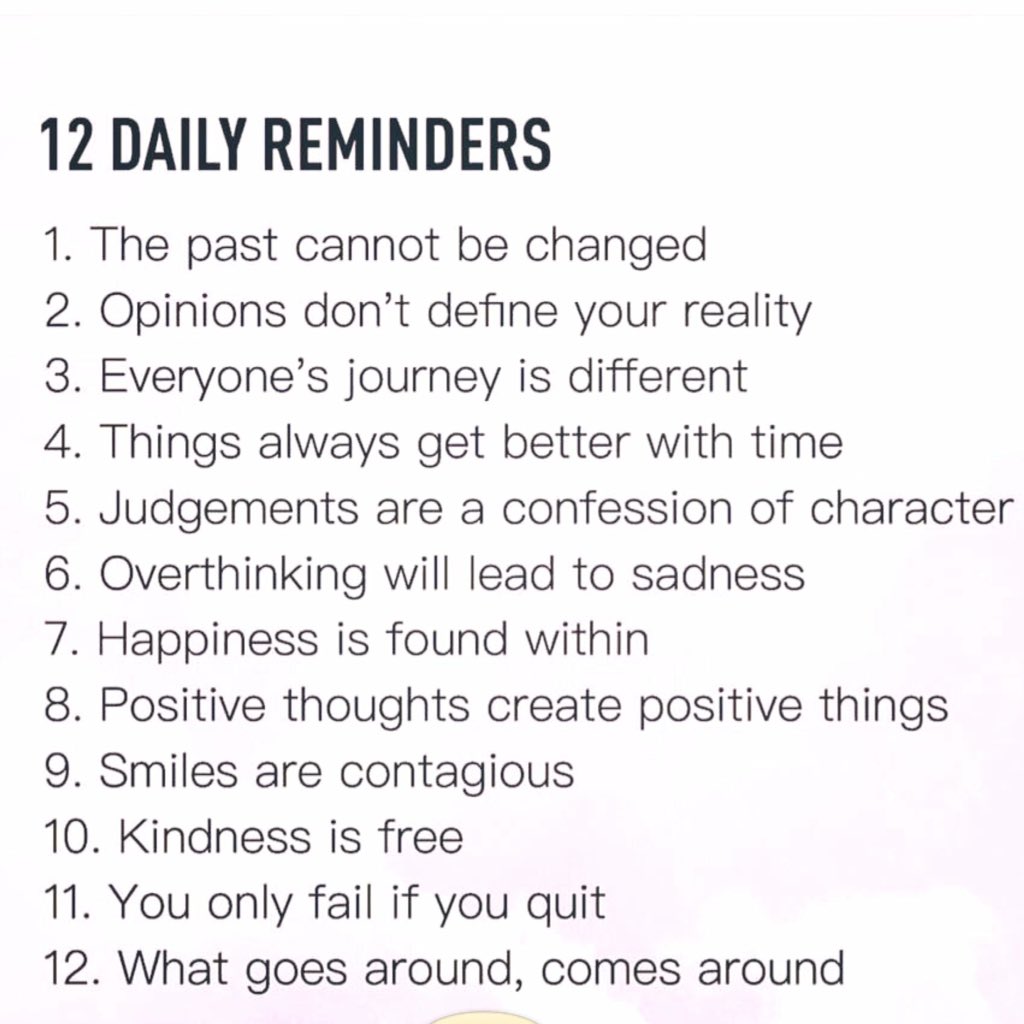 12 DAILY REMINDERS

1. The past cannot be changed
2. Opinions don't define your reality
3. Everyone's journey is different
4. Things always get better with time
5. Judgements are a confession of character
6. Overthinking will lead to sadness
7. Happiness is found within
8. Positive thoughts create positive things
9. Smiles are contagious
10. Kindness is free
11. You only fail if you quit
12. What goes around, comes around